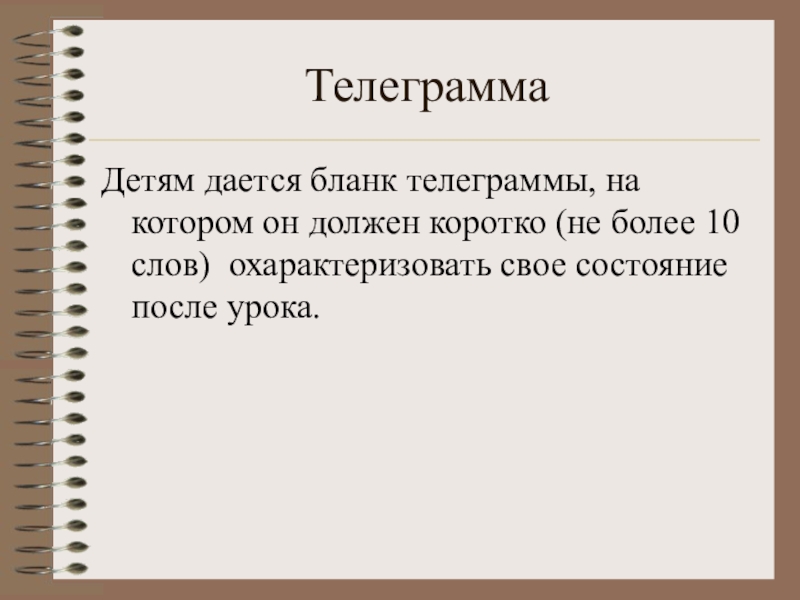 Телеграмма

Детям дается бланк телеграммы, на котором он должен коротко (не более 10 слов) охарактеризовать свое состояние после урока.